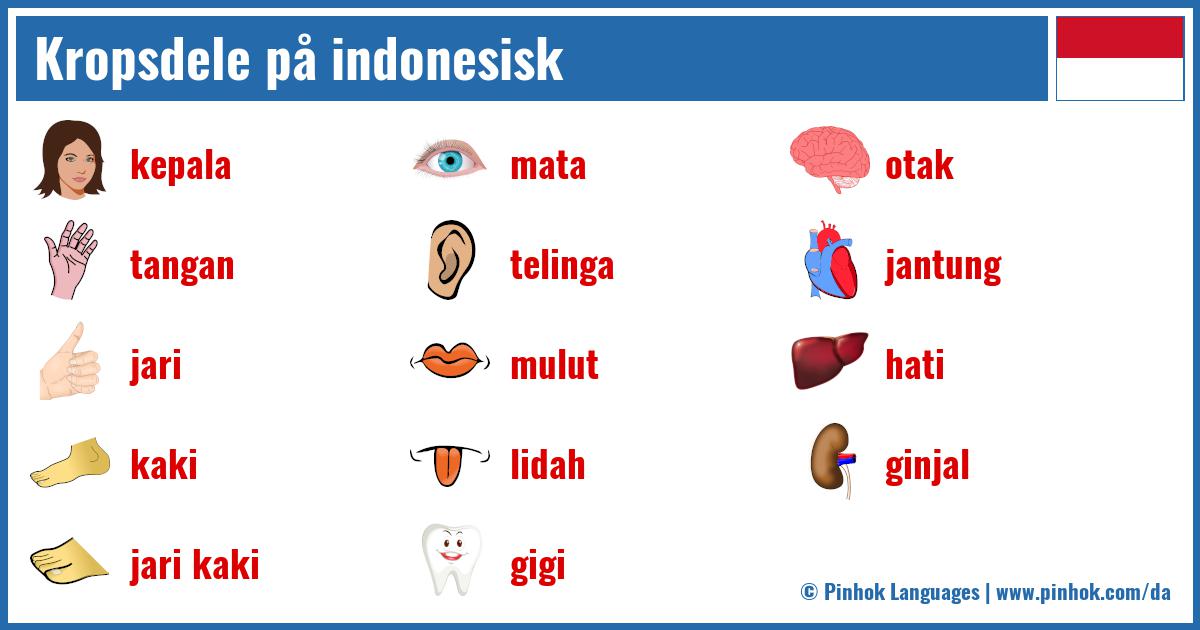 Kropsdele på indonesisk

kepala
tangan
jari
kaki
jari kaki

mata
telinga
mulut
lidah
gigi

otak
jantung
hati
ginjal

© Pinhok Languages | www.pinhok.com/da